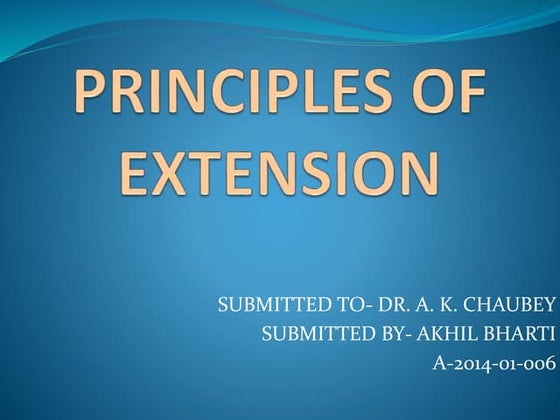 PRINCIPLES OF EXTENSION

SUBMITTED TO- DR. A. K. CHAUBEY
SUBMITTED BY- AKHIL BHARTI
A-2014-01-006